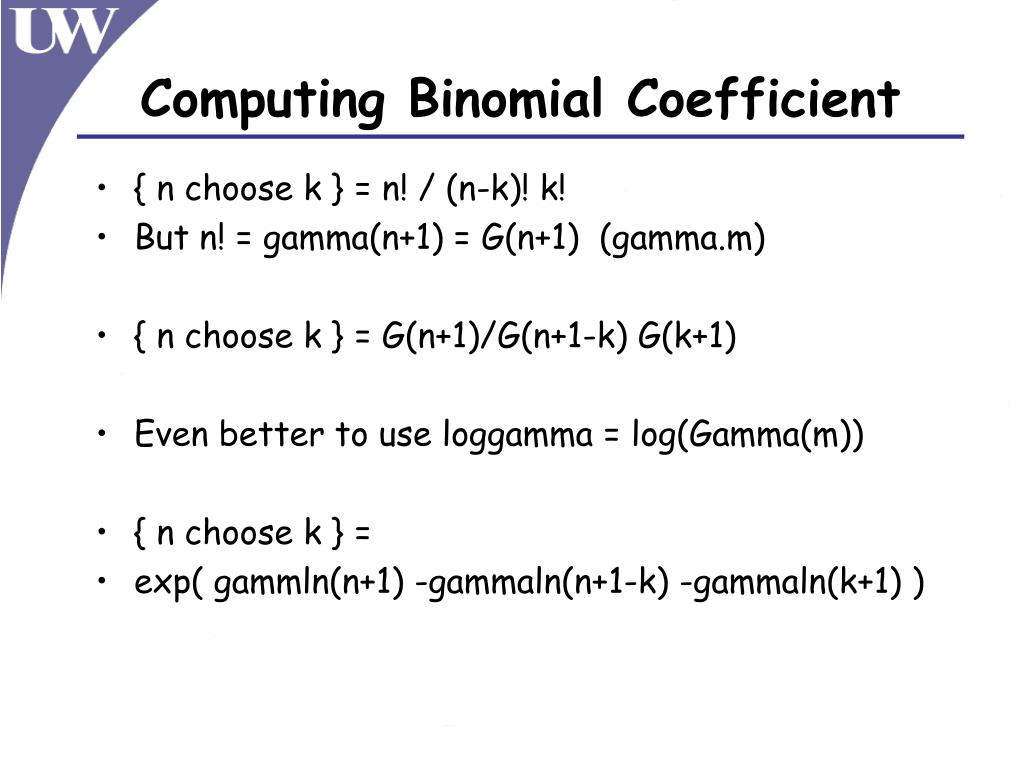 UW

Computing Binomial Coefficient

• { n choose k } = n! / (n-k)! k!
• But n! = gamma(n+1) = G(n+1) (gamma.m)

• { n choose k } = G(n+1)/G(n+1-k) G(k+1)

• Even better to use loggamma = log(Gamma(m))

• { n choose k } =
• exp( gammln(n+1) -gammaln(n+1-k) -gammaln(k+1) )